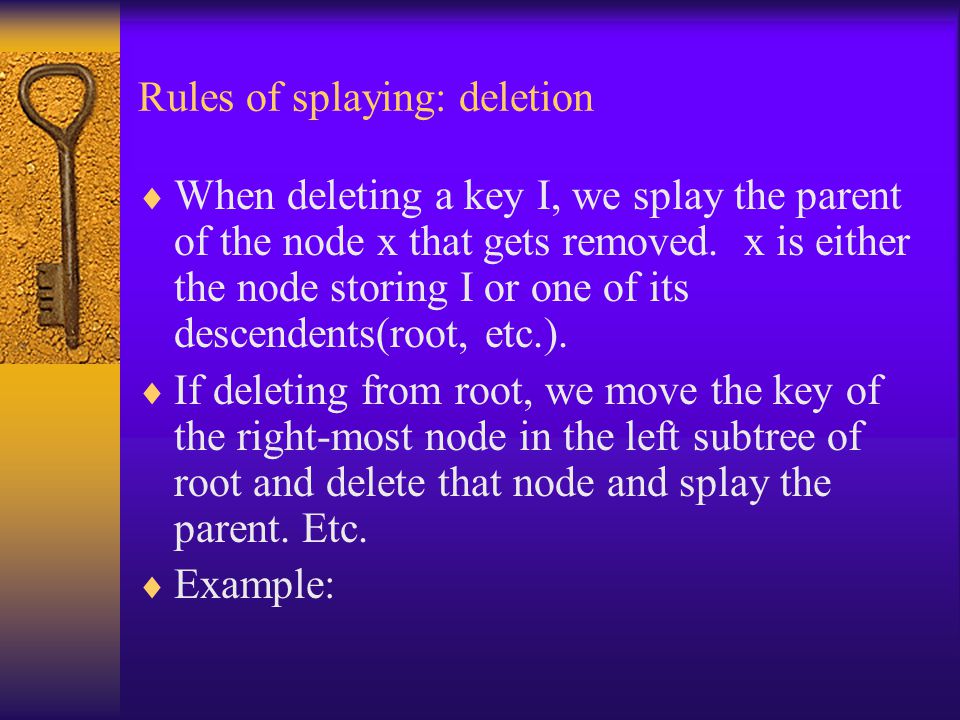 Rules of splaying: deletion

♦ When deleting a key I, we splay the parent of the node x that gets removed. x is either the node storing I or one of its descendents(root, etc.).

♦ If deleting from root, we move the key of the right-most node in the left subtree of root and delete that node and splay the parent. Etc.

♦ Example: